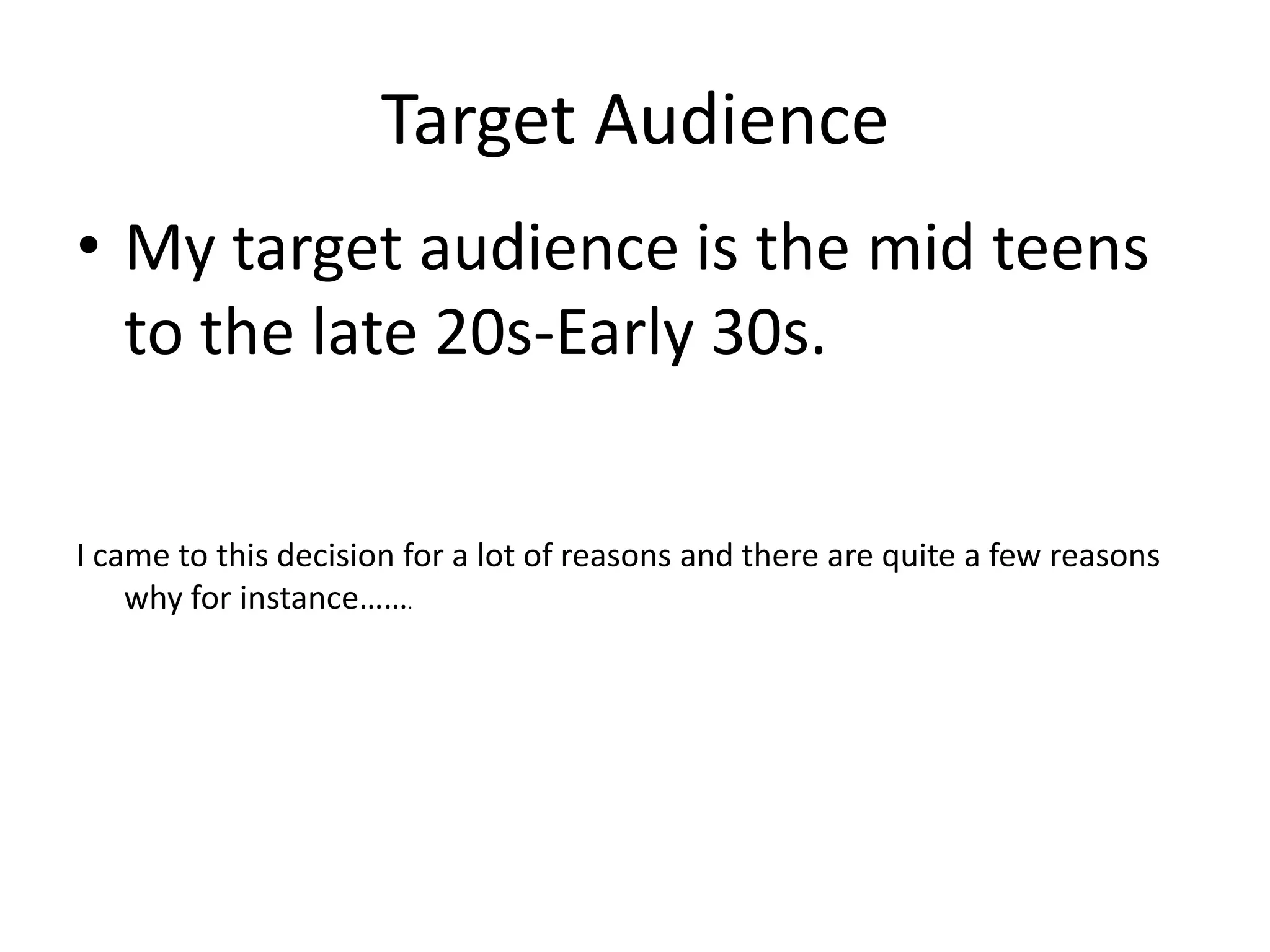 Target Audience

• My target audience is the mid teens to the late 20s-Early 30s.

I came to this decision for a lot of reasons and there are quite a few reasons why for instance…….